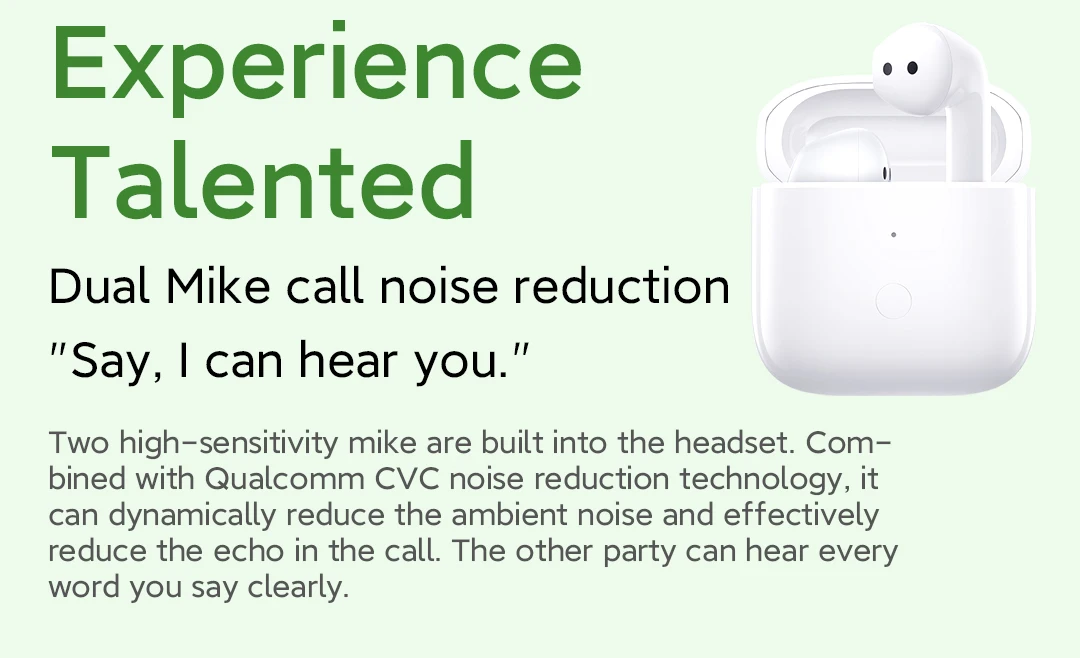 Experience Talented

Dual Mike call noise reduction

"Say, I can hear you."

Two high-sensitivity mike are built into the headset. Combined with Qualcomm CVC noise reduction technology, it can dynamically reduce the ambient noise and effectively reduce the echo in the call. The other party can hear every word you say clearly.